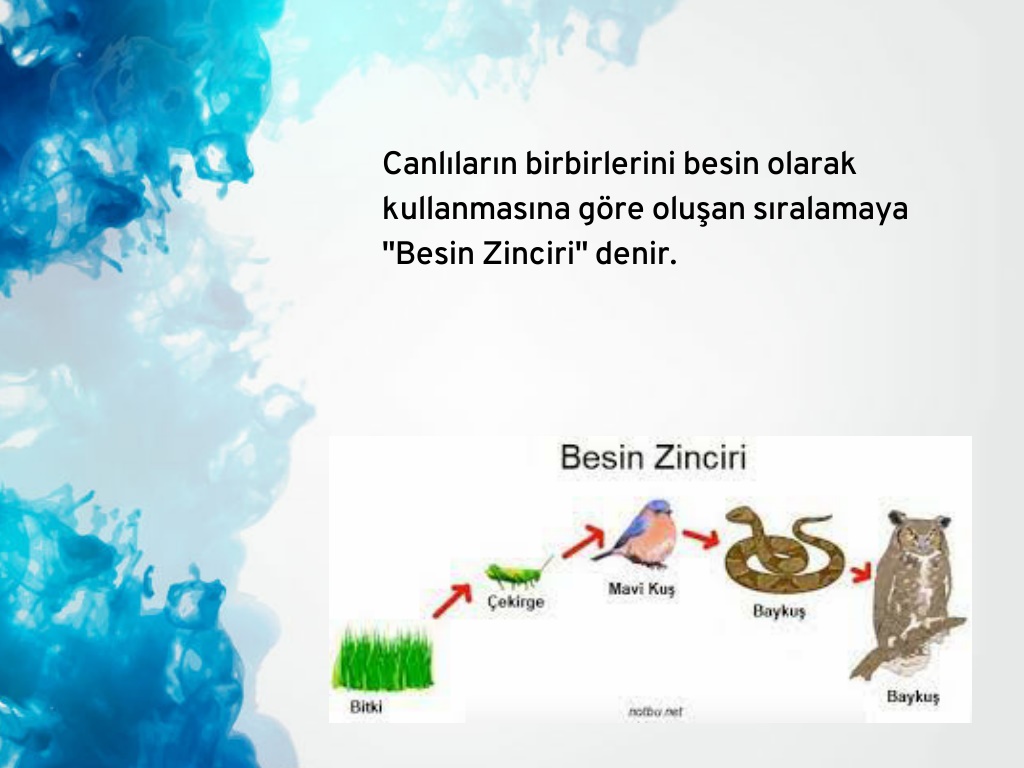 Canlıların birbirlerini besin olarak kullanmasına göre oluşan sıralamaya "Besin Zinciri" denir.

Besin Zinciri

Bitki

Çekirge

Mavi Kuş

Baykuş

Baykuş

notbu.net